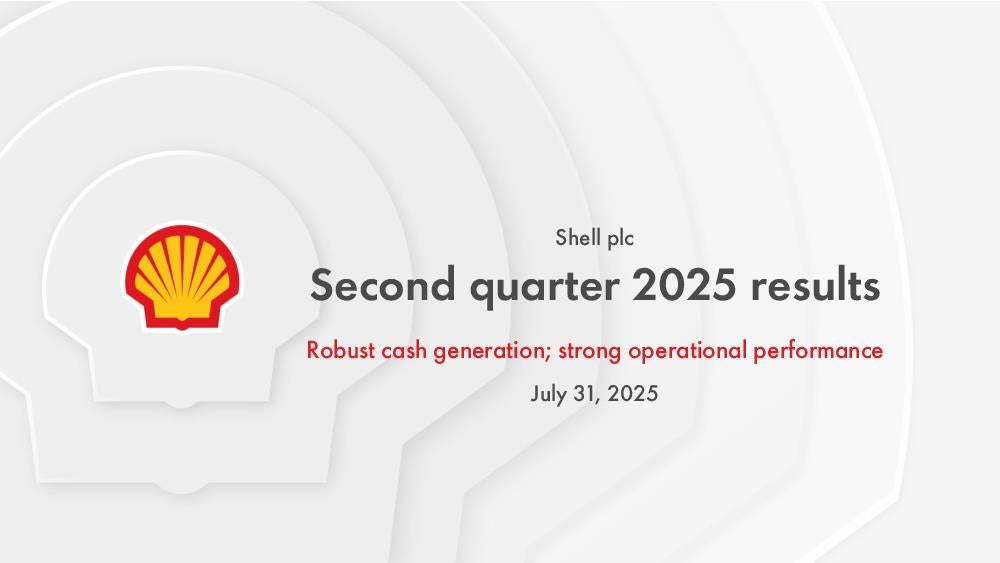 Shell plc

Second quarter 2025 results

Robust cash generation; strong operational performance

July 31, 2025